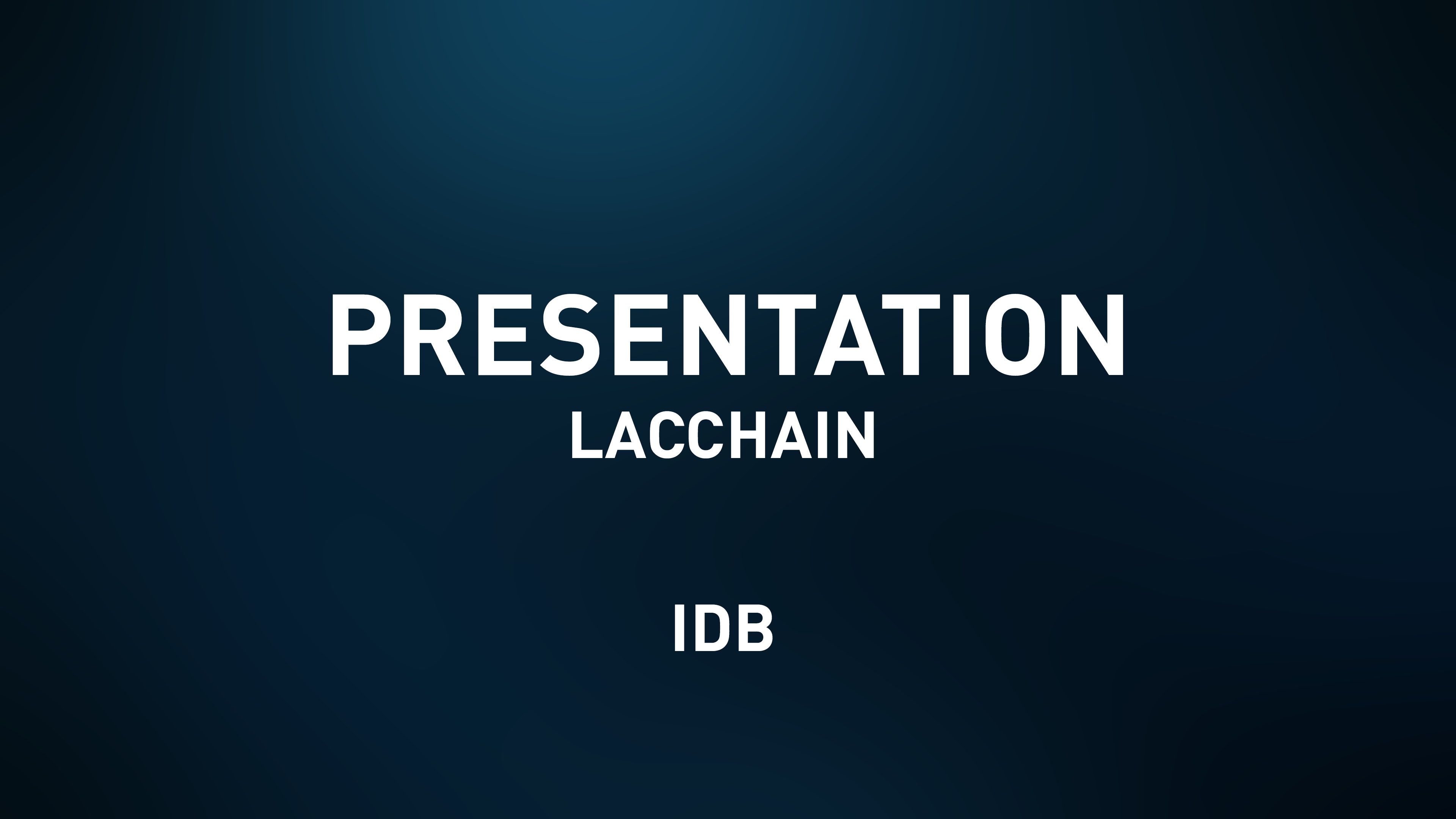 PRESENTATION
LACCHAIN

IDB